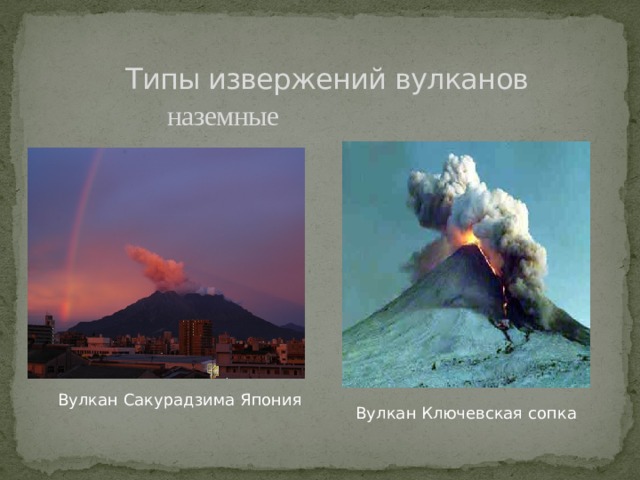 Типы извержений вулканов
наземные

Вулкан Сакурадзима Япония

Вулкан Ключевская сопка